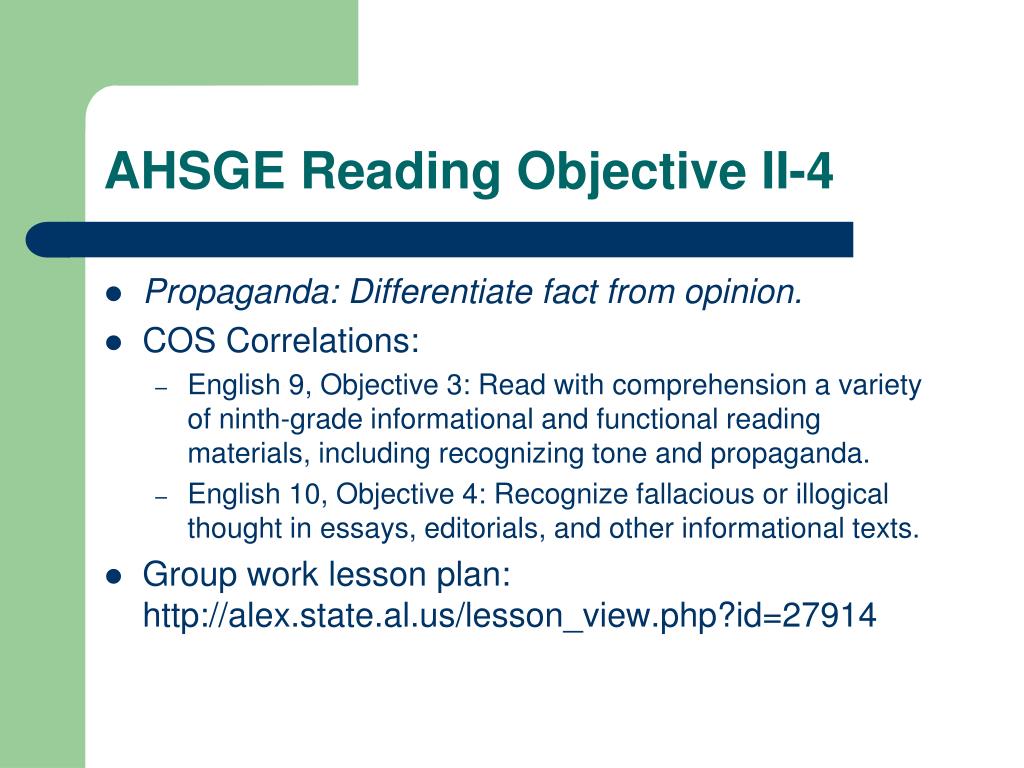 AHSGE Reading Objective II-4

- Propaganda: Differentiate fact from opinion.
- COS Correlations:
  – English 9, Objective 3: Read with comprehension a variety of ninth-grade informational and functional reading materials, including recognizing tone and propaganda.
  – English 10, Objective 4: Recognize fallacious or illogical thought in essays, editorials, and other informational texts.
- Group work lesson plan: http://alex.state.al.us/lesson_view.php?id=27914